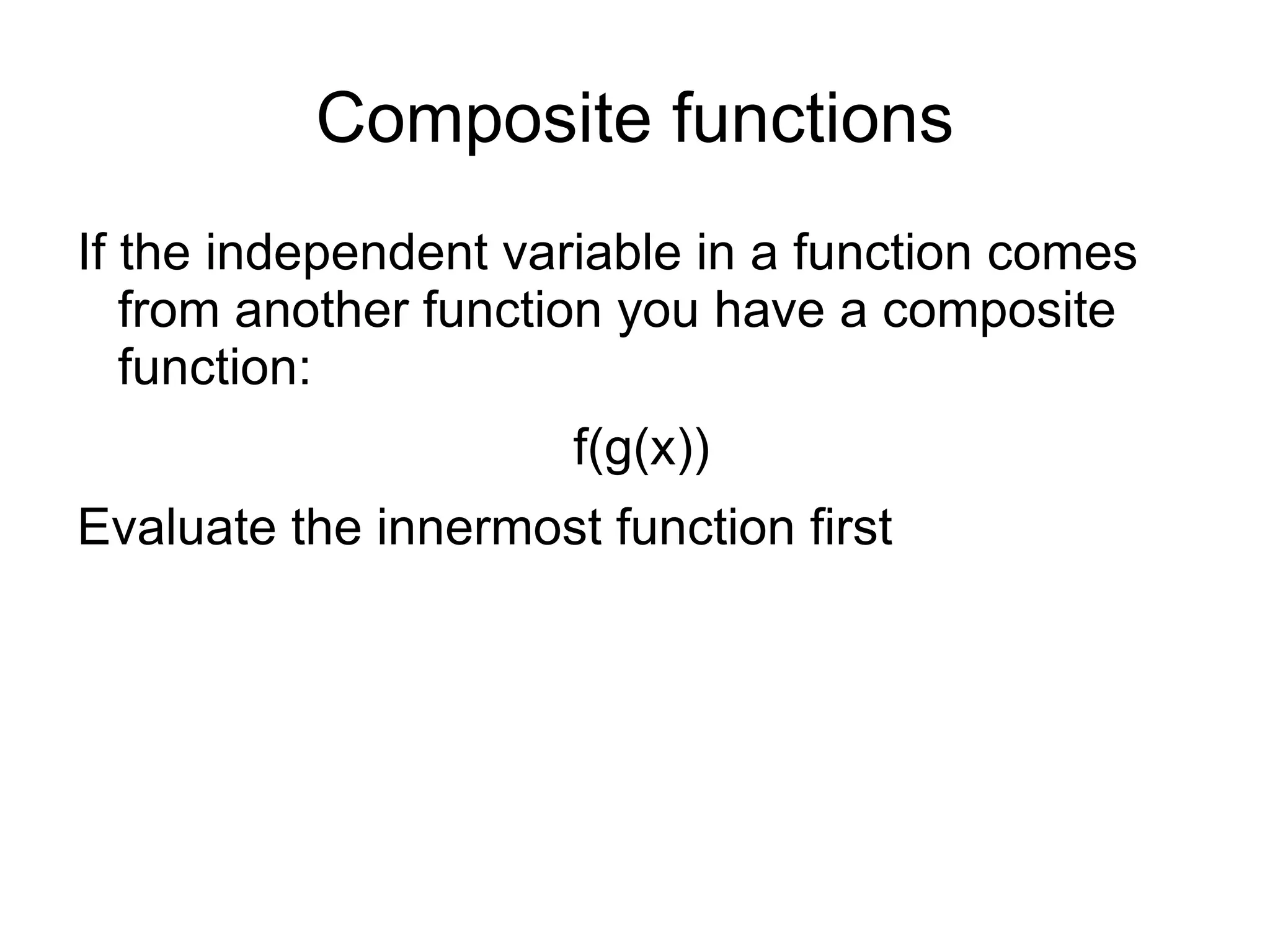 Composite functions

If the independent variable in a function comes from another function you have a composite function:

$f(g(x))$

Evaluate the innermost function first